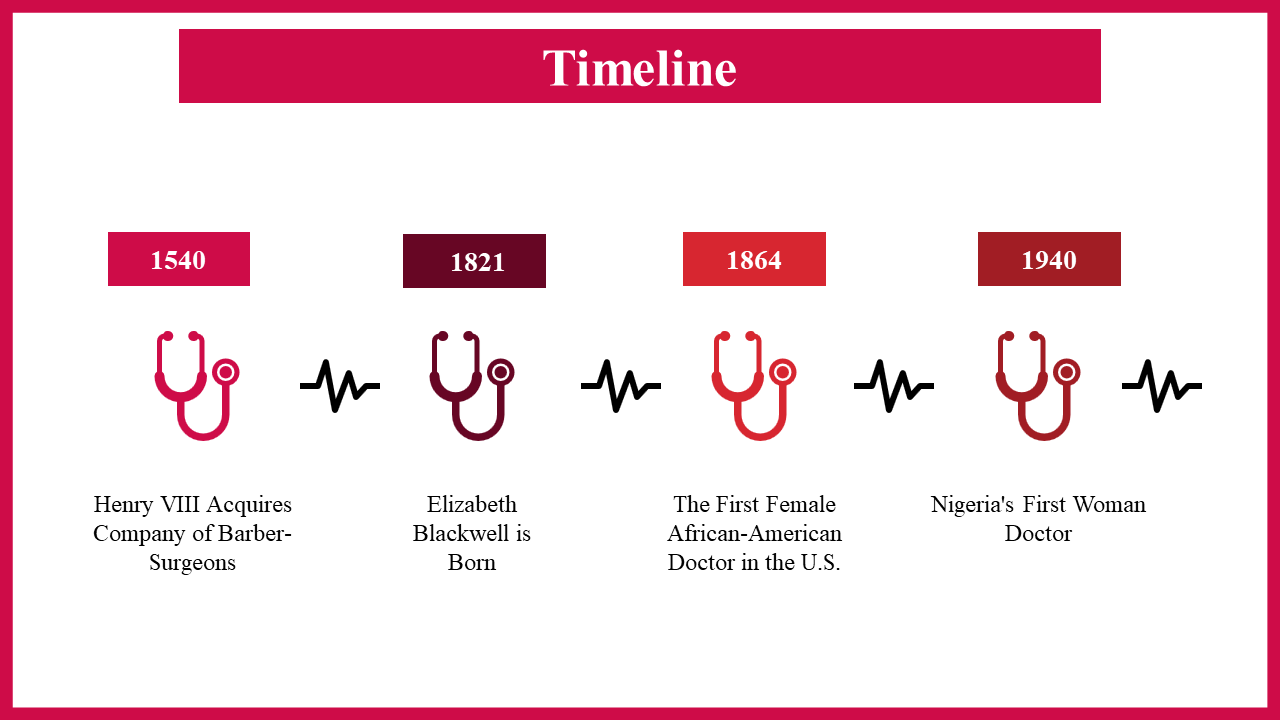 Timeline

1540

Henry VIII Acquires Company of Barber-Surgeons

1821

Elizabeth Blackwell is Born

1864

The First Female African-American Doctor in the U.S.

1940

Nigeria's First Woman Doctor